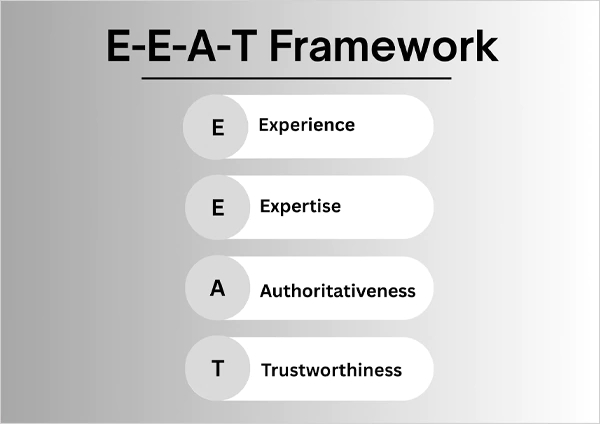 E-E-A-T Framework

E Experience

E Expertise

A Authoritativeness

T Trustworthiness